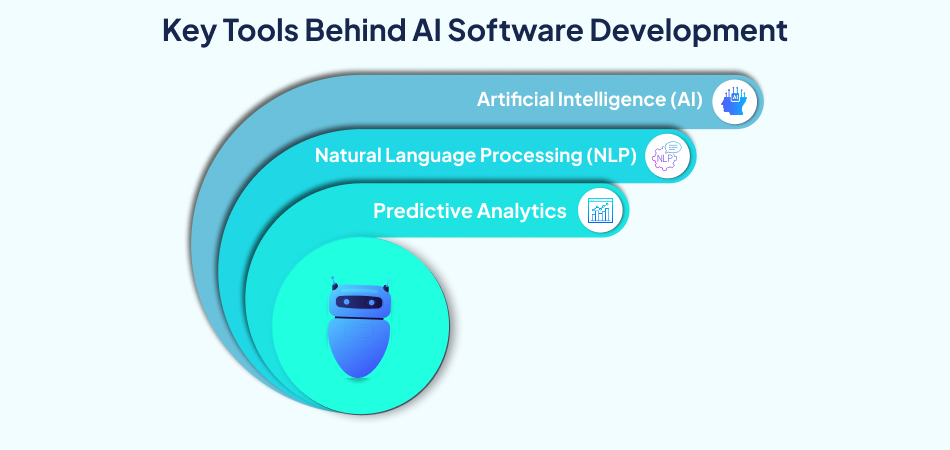 Key Tools Behind AI Software Development

Artificial Intelligence (AI)

AI

Natural Language Processing (NLP)

NLP

Predictive Analytics